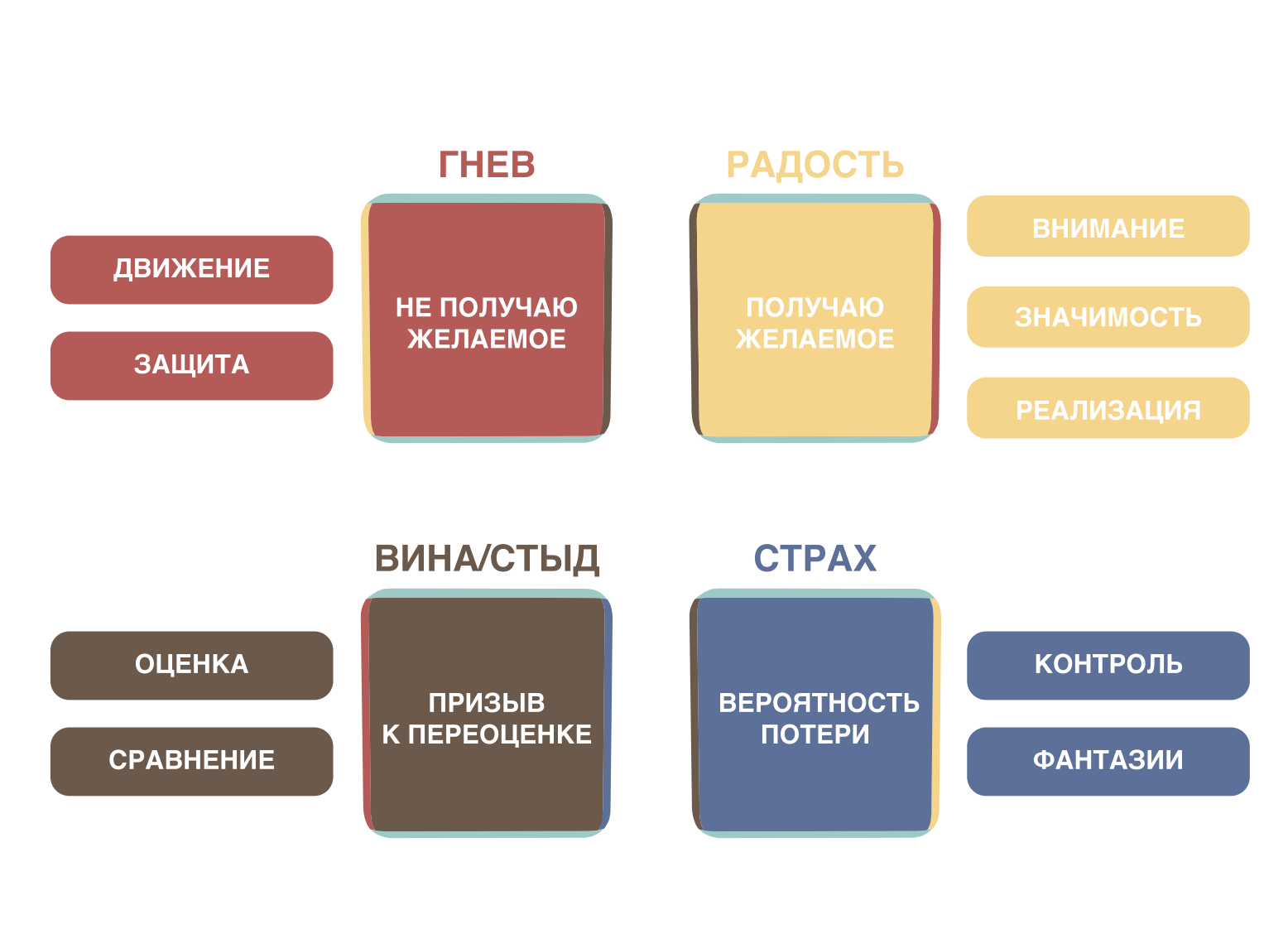 ГНЕВ

ДВИЖЕНИЕ

ЗАЩИТА

НЕ ПОЛУЧАЮ ЖЕЛАЕМОЕ

РАДОСТЬ

ПОЛУЧАЮ ЖЕЛАЕМОЕ

ВНИМАНИЕ

ЗНАЧИМОСТЬ

РЕАЛИЗАЦИЯ

ВИНА/СТЫД

ОЦЕНКА

СРАВНЕНИЕ

ПРИЗЫВ К ПЕРЕОЦЕНКЕ

СТРАХ

ВЕРОЯТНОСТЬ ПОТЕРИ

КОНТРОЛЬ

ФАНТАЗИИ